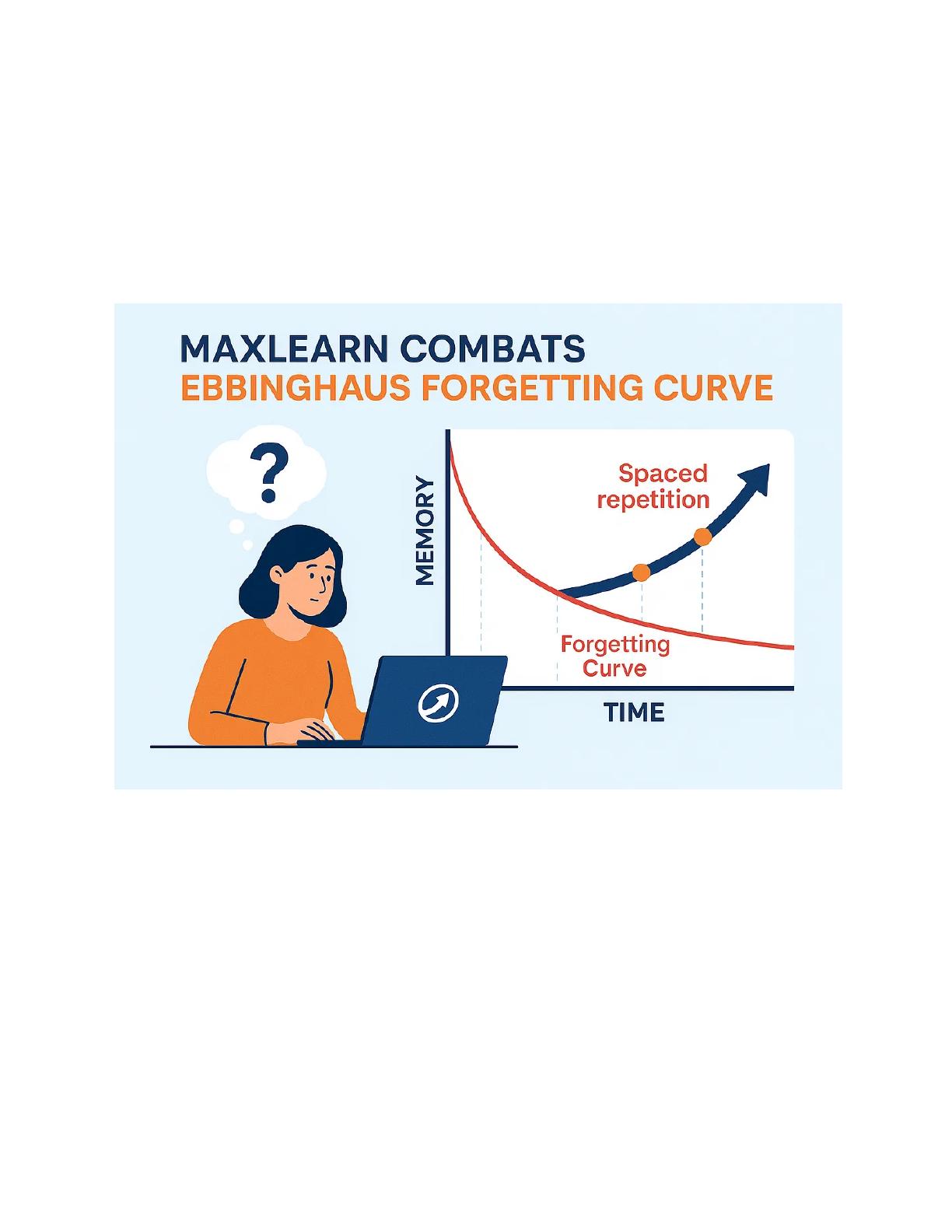 MAXLEARN COMBATS
EBBINGHAUS FORGETTING CURVE

?

MEMORY

Spaced repetition

Forgetting Curve

TIME